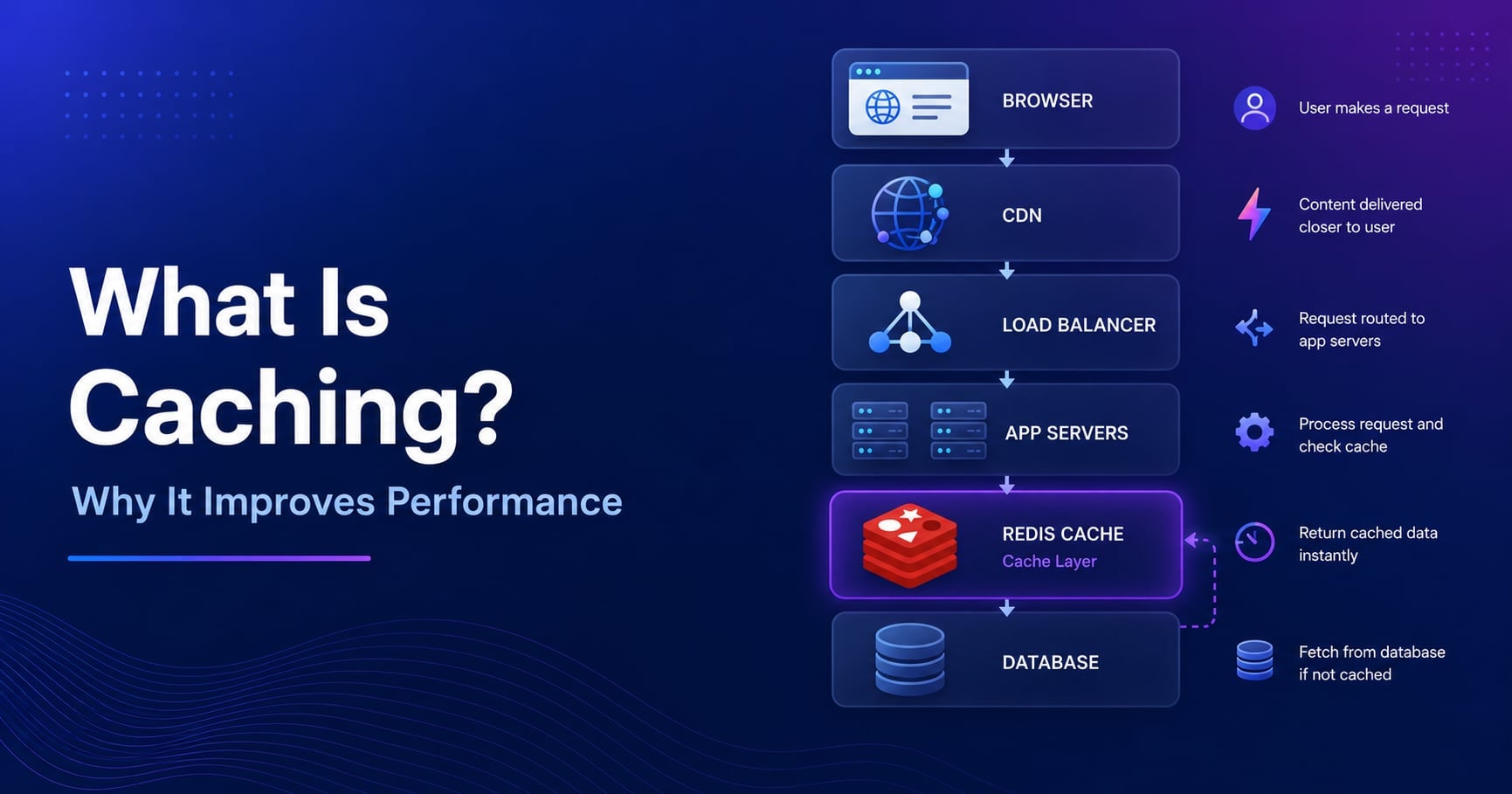 What Is Caching?

Why It Improves Performance

BROWSER

CDN

LOAD BALANCER

APP SERVERS

REDIS CACHE
Cache Layer

DATABASE

User makes a request

Content delivered closer to user

Request routed to app servers

Process request and check cache

Return cached data instantly

Fetch from database if not cached